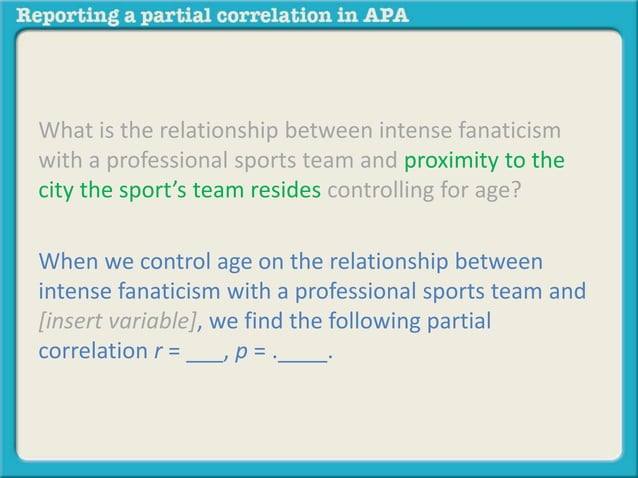 Reporting a partial correlation in APA

What is the relationship between intense fanaticism with a professional sports team and proximity to the city the sport's team resides controlling for age?

When we control age on the relationship between intense fanaticism with a professional sports team and [insert variable], we find the following partial correlation $r$ = ___, $p$ = .____.